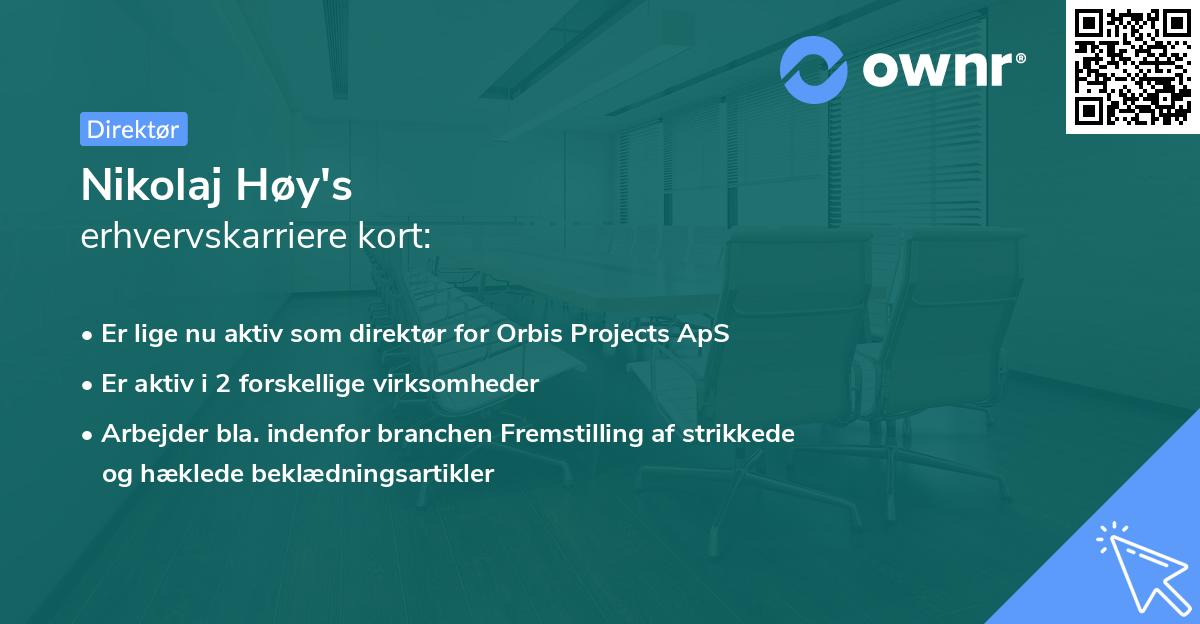 ownr®

Direktør

Nikolaj Høy's
erhvervskarriere kort:

• Er lige nu aktiv som direktør for Orbis Projects ApS
• Er aktiv i 2 forskellige virksomheder
• Arbejder bla. indenfor branchen Fremstilling af strikkede og hæklede beklædningsartikler